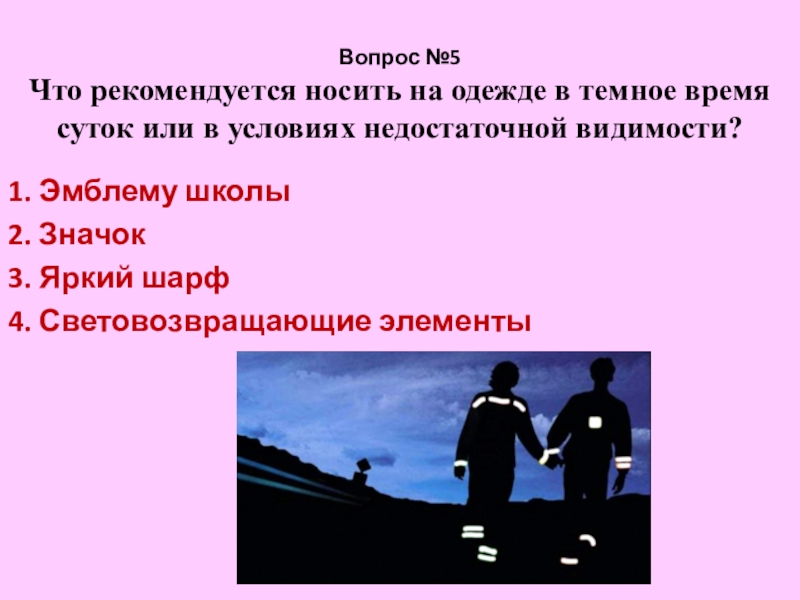 Вопрос №5
Что рекомендуется носить на одежде в темное время суток или в условиях недостаточной видимости?

1. Эмблему школы
2. Значок
3. Яркий шарф
4. Световозвращающие элементы